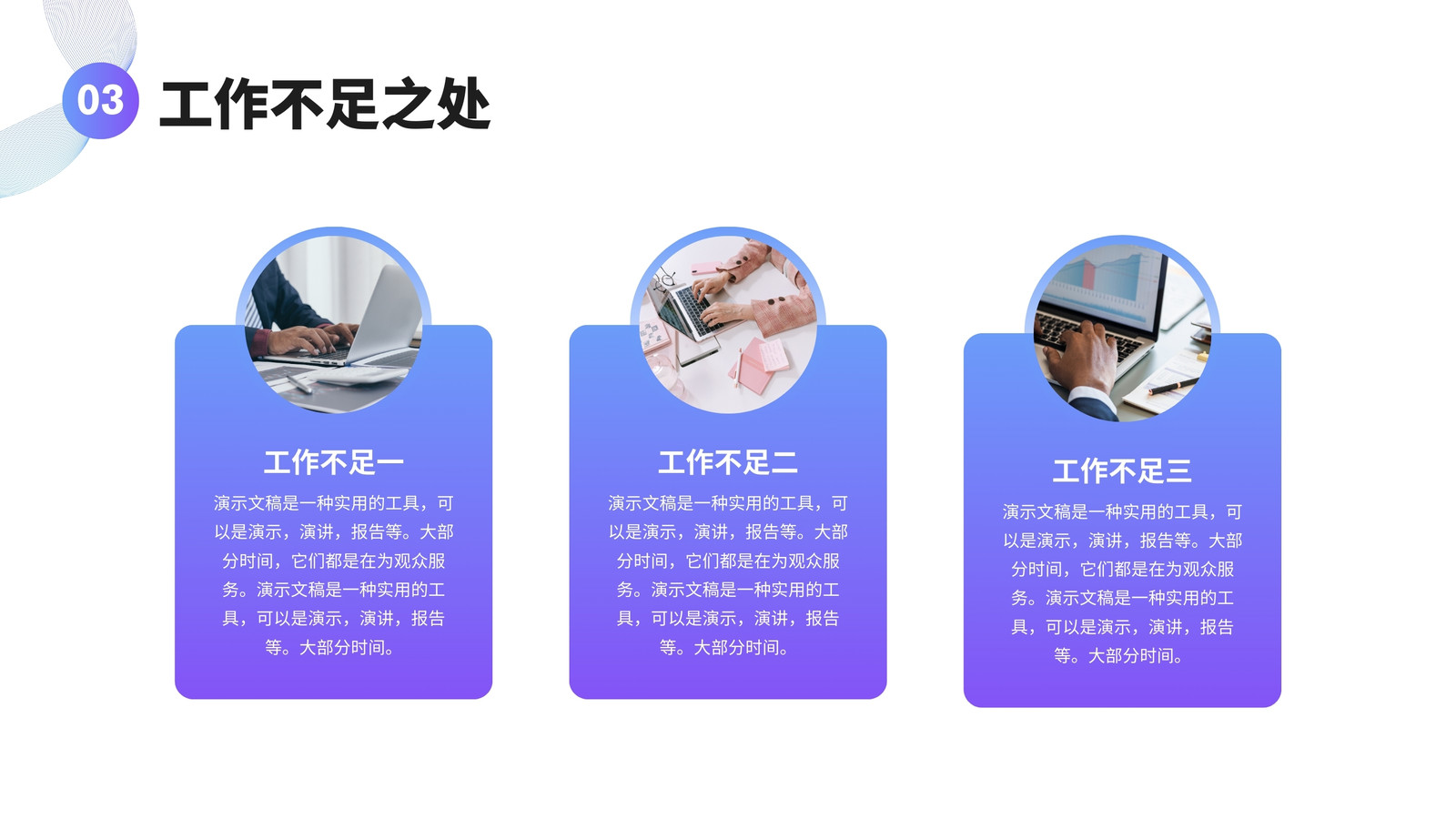 03 工作不足之处

工作不足一

演示文稿是一种实用的工具，可以是演示，演讲，报告等。大部分时间，它们都是在为观众服务。演示文稿是一种实用的工具，可以是演示，演讲，报告等。大部分时间。

工作不足二

演示文稿是一种实用的工具，可以是演示，演讲，报告等。大部分时间，它们都是在为观众服务。演示文稿是一种实用的工具，可以是演示，演讲，报告等。大部分时间。

工作不足三

演示文稿是一种实用的工具，可以是演示，演讲，报告等。大部分时间，它们都是在为观众服务。演示文稿是一种实用的工具，可以是演示，演讲，报告等。大部分时间。